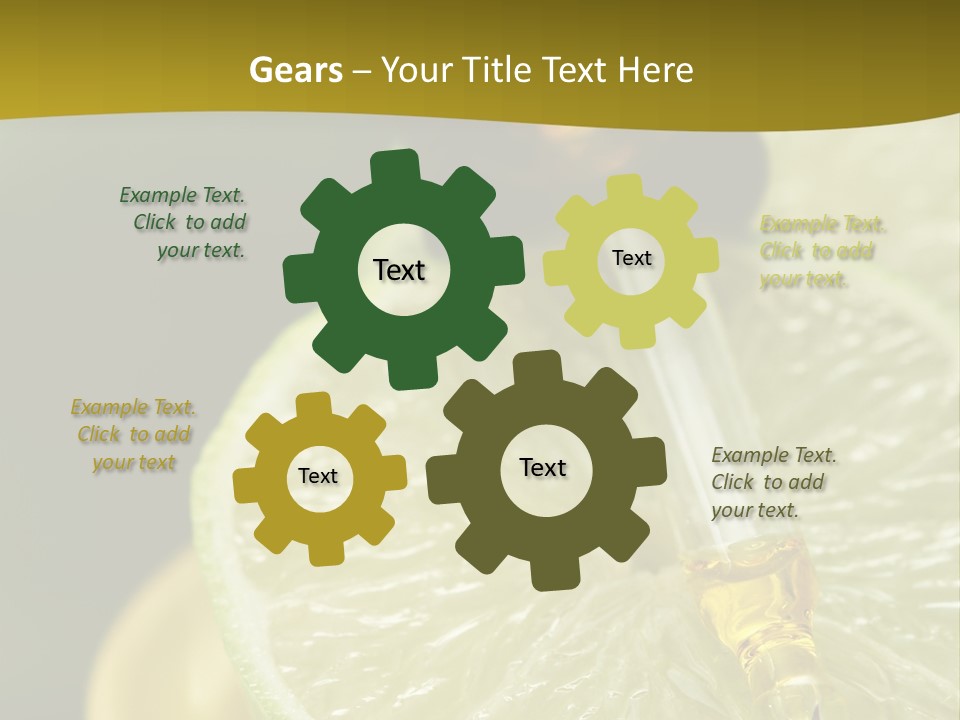 Gears – Your Title Text Here

Example Text. Click to add your text.

Text

Text

Example Text. Click to add your text.

Example Text. Click to add your text

Text

Text

Example Text. Click to add your text.